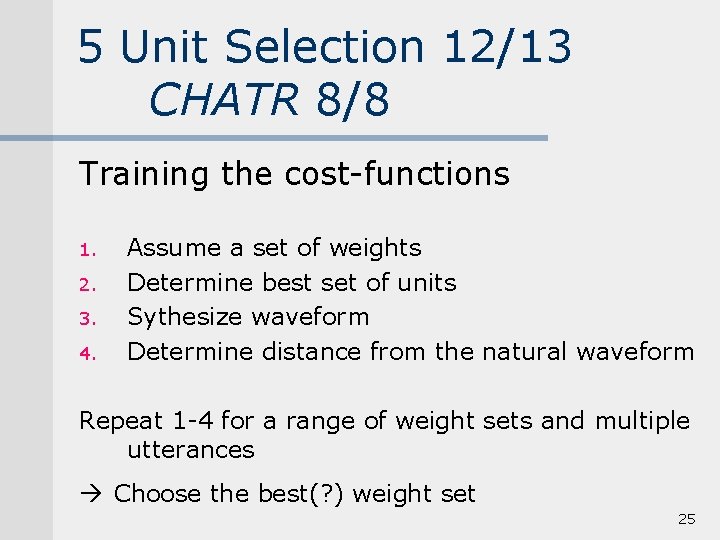 5 Unit Selection 12/13
CHATR 8/8

Training the cost-functions

1. Assume a set of weights
2. Determine best set of units
3. Sythesize waveform
4. Determine distance from the natural waveform

Repeat 1-4 for a range of weight sets and multiple utterances

→ Choose the best(?) weight set

25